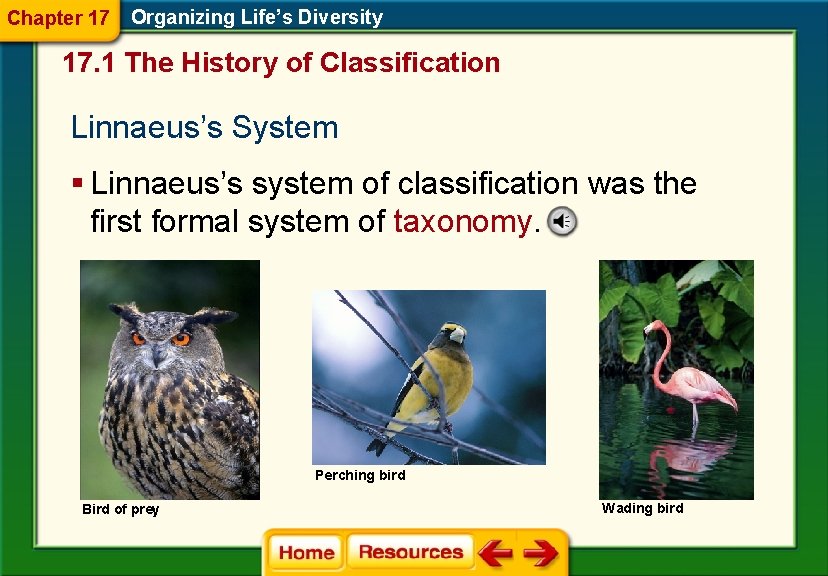 Chapter 17 Organizing Life's Diversity

17.1 The History of Classification

Linnaeus's System

▪ Linnaeus's system of classification was the first formal system of taxonomy.

Bird of prey

Perching bird

Wading bird

Home Resources